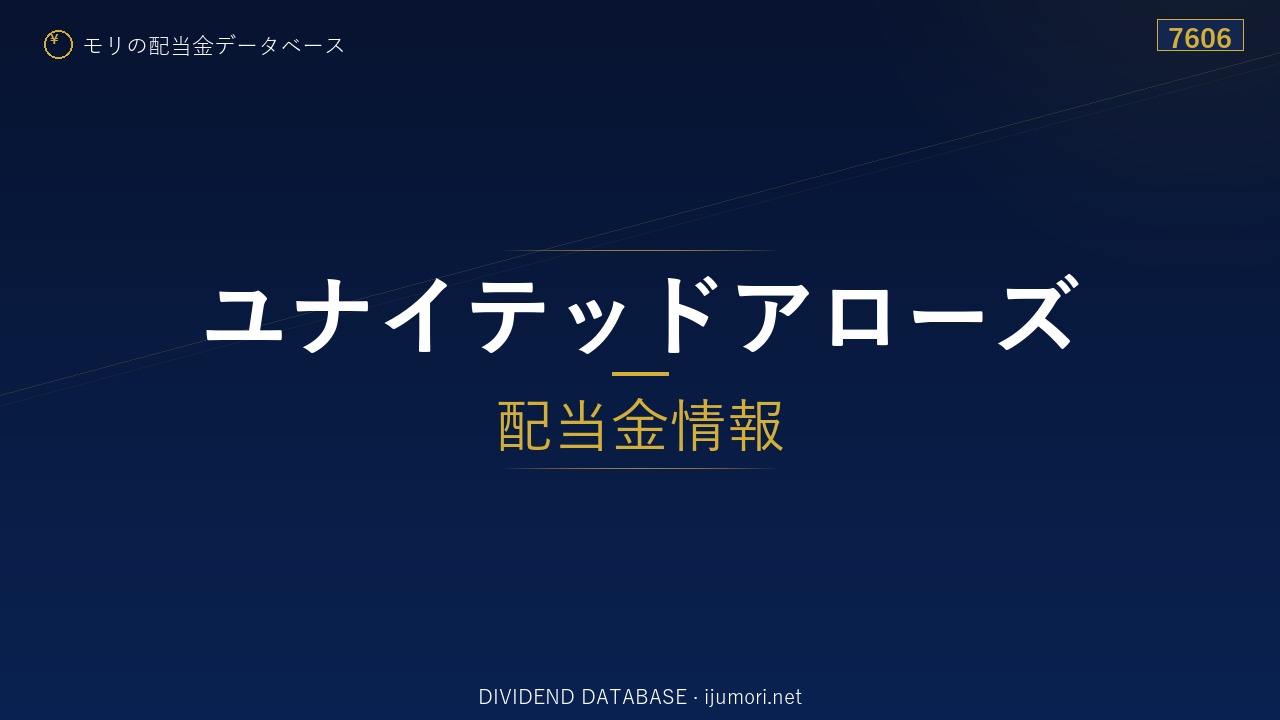 ¥ モリの配当金データベース

7606

ユナイテッドアローズ

配当金情報

DIVIDEND DATABASE · ijumori.net